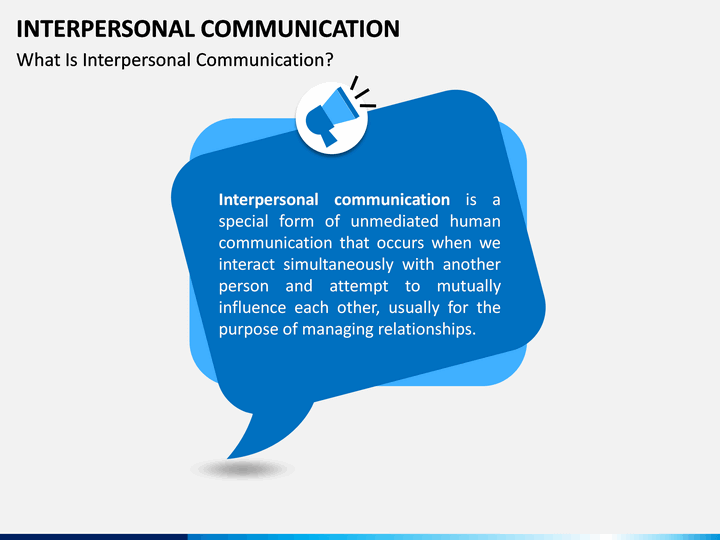 INTERPERSONAL COMMUNICATION

What Is Interpersonal Communication?

Interpersonal communication is a special form of unmediated human communication that occurs when we interact simultaneously with another person and attempt to mutually influence each other, usually for the purpose of managing relationships.